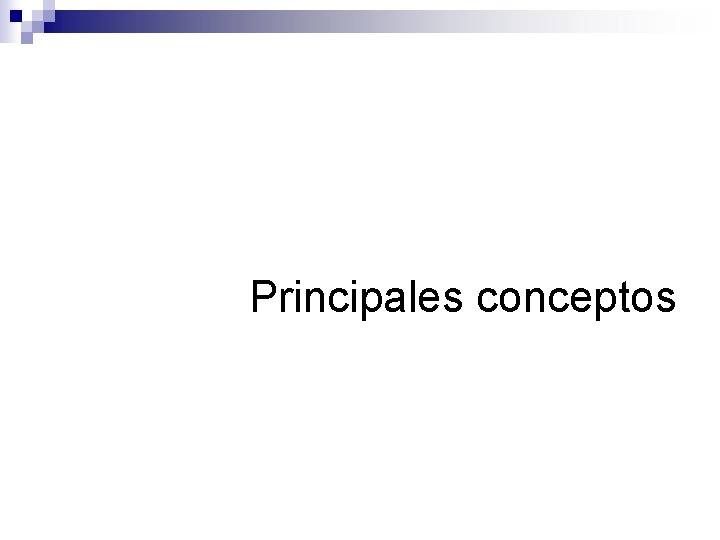 Principales conceptos